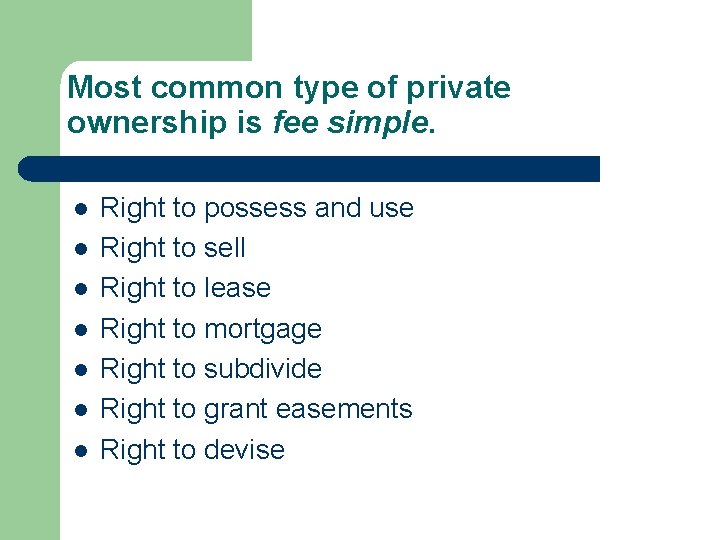 Most common type of private ownership is fee simple.

- Right to possess and use
- Right to sell
- Right to lease
- Right to mortgage
- Right to subdivide
- Right to grant easements
- Right to devise